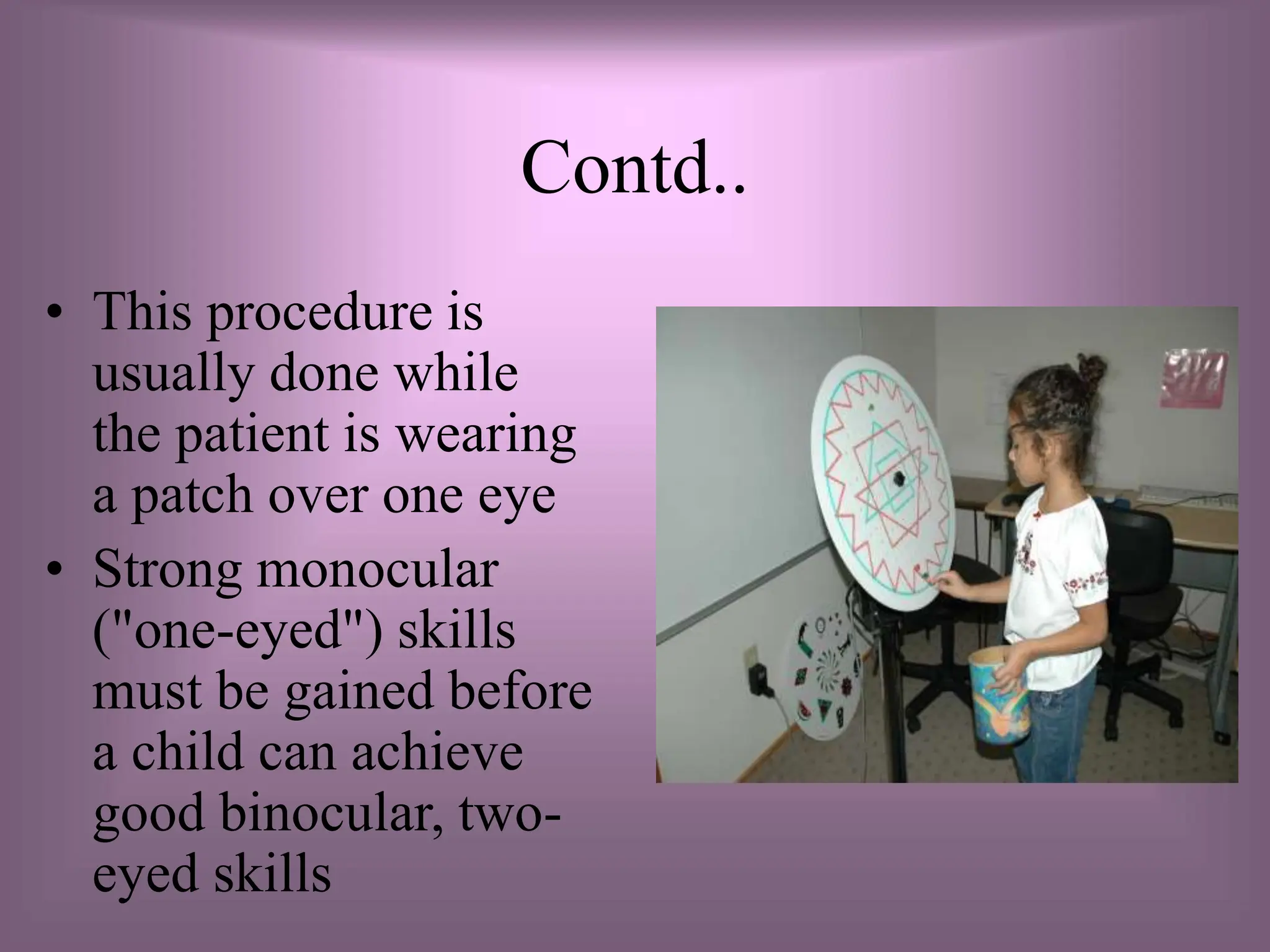 Contd..

• This procedure is usually done while the patient is wearing a patch over one eye

• Strong monocular ("one-eyed") skills must be gained before a child can achieve good binocular, two-eyed skills